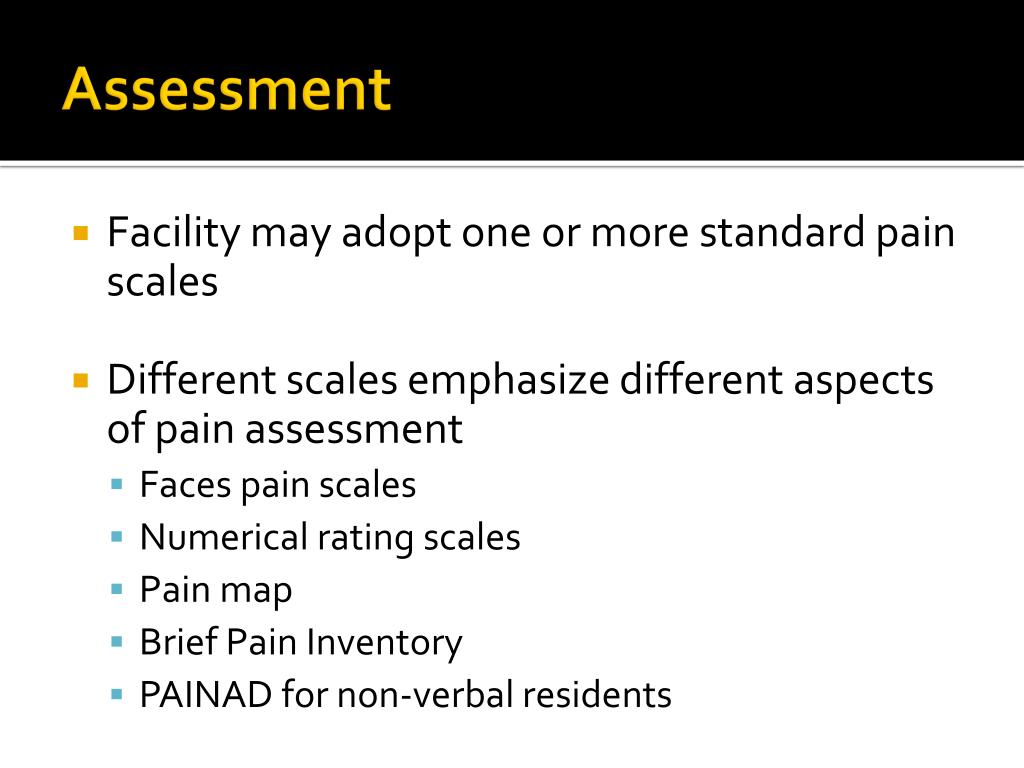 Assessment

Facility may adopt one or more standard pain scales

Different scales emphasize different aspects of pain assessment

Faces pain scales

Numerical rating scales

Pain map

Brief Pain Inventory

PAINAD for non-verbal residents